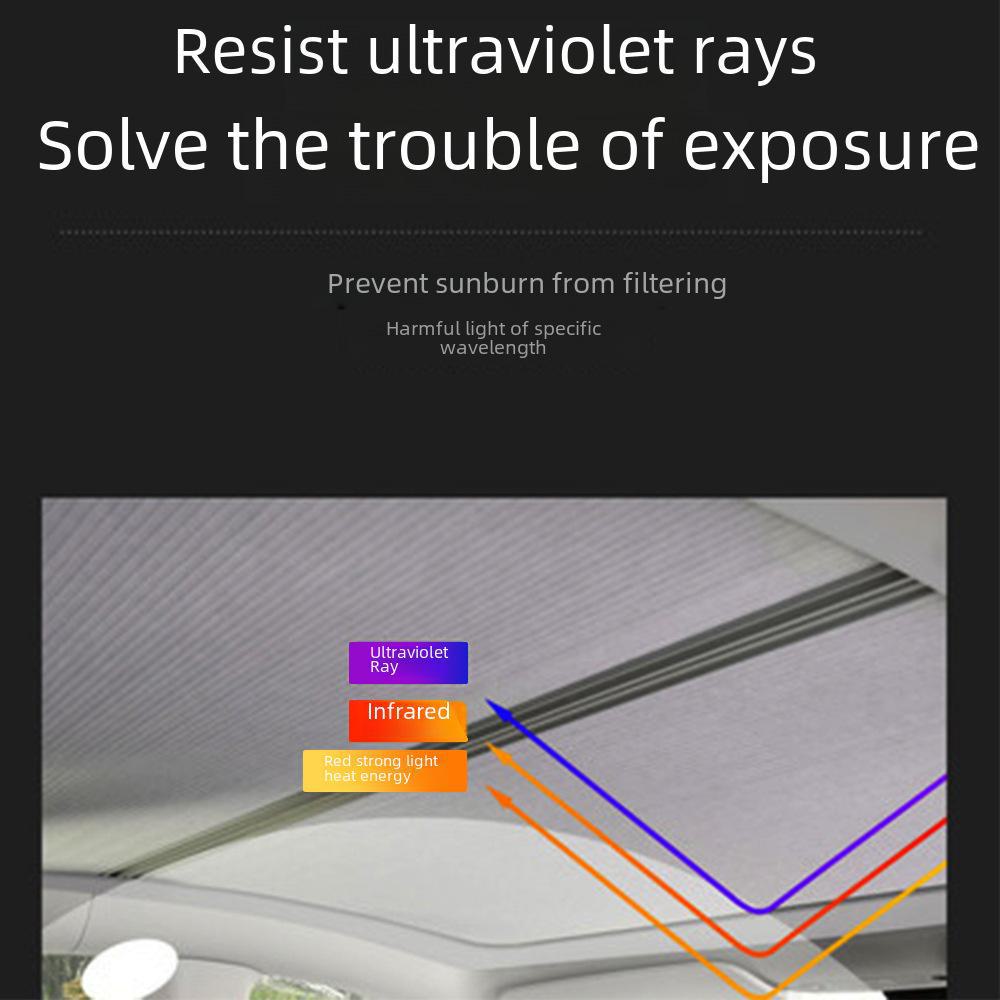 Resist ultraviolet rays
Solve the trouble of exposure

Prevent sunburn from filtering

Harmful light of specific wavelength

Ultraviolet Ray

Infrared

Red strong light heat energy